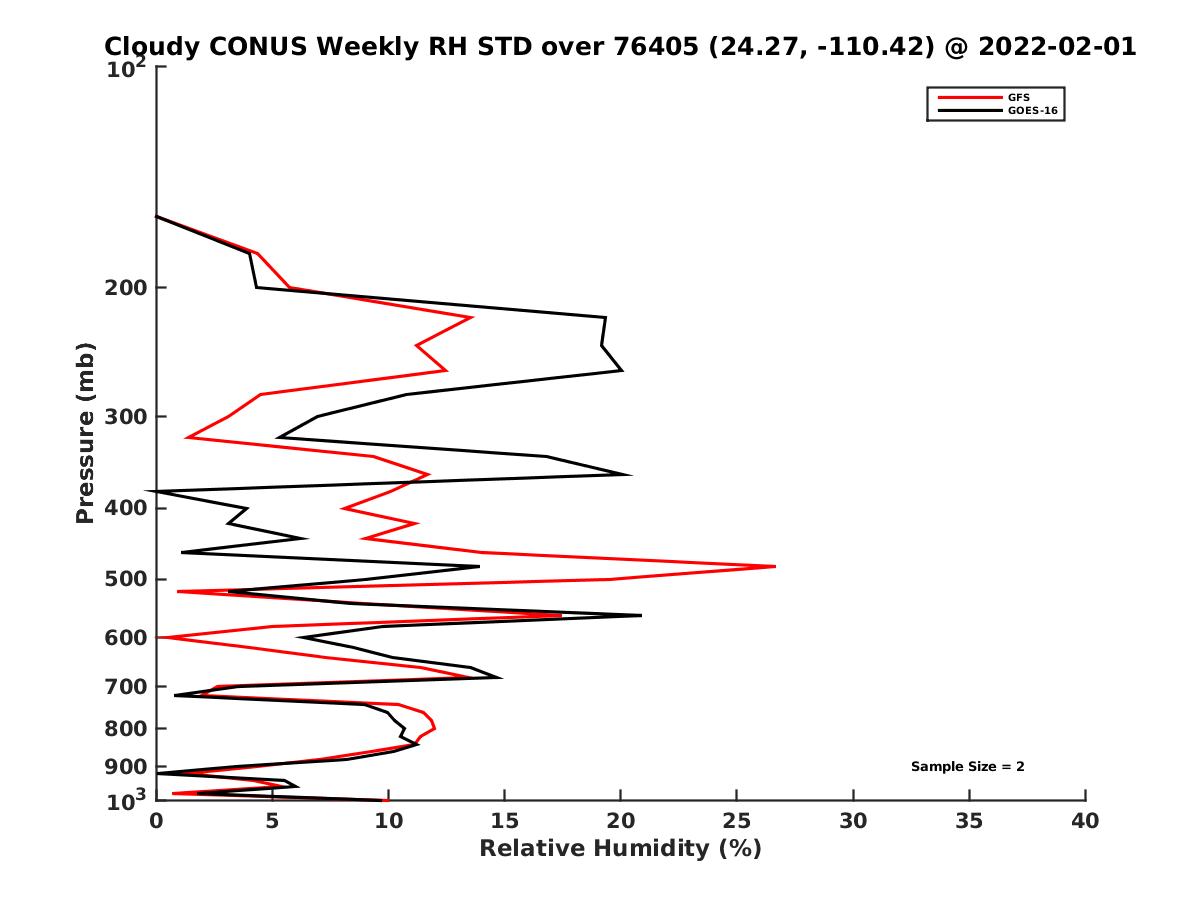 Cloudy CONUS Weekly RH STD over 76405 (24.27, -110.42) @ 2022-02-01

GFS
GOES-16

Pressure (mb)

$10^2$
200
300
400
500
600
700
800
900
$10^3$

Sample Size = 2

0 5 10 15 20 25 30 35 40

Relative Humidity (%)